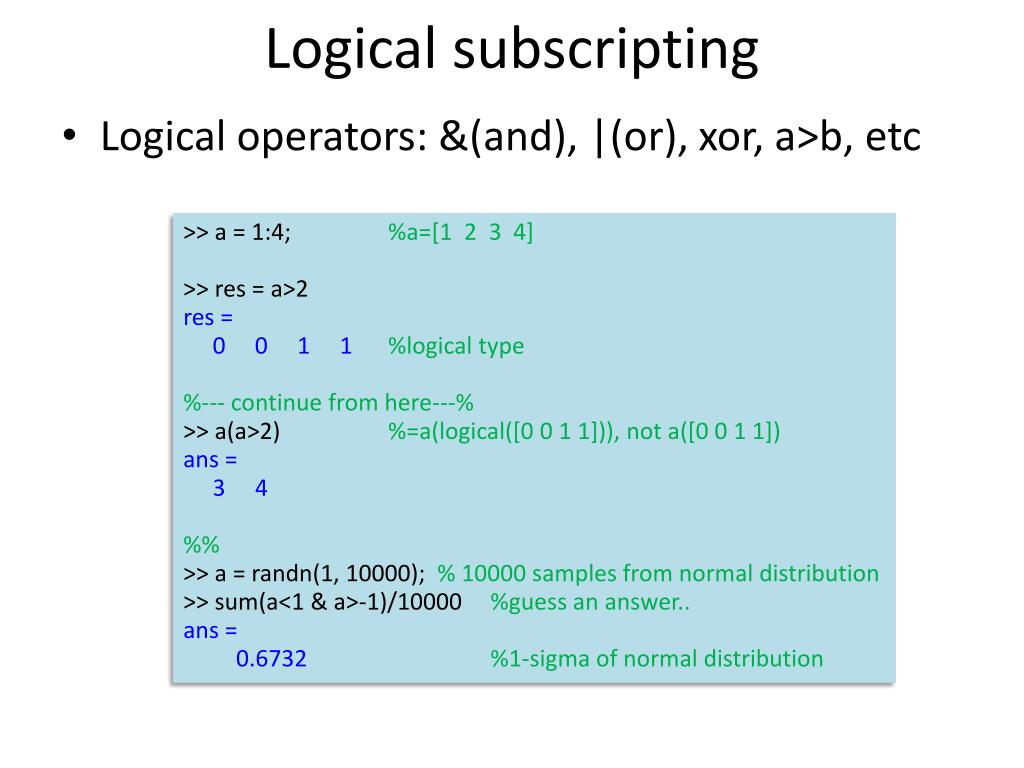 Logical subscripting

• Logical operators: &(and), |(or), xor, a>b, etc

>> a = 1:4; %a=[1 2 3 4]

>> res = a>2
res =
0 0 1 1 %logical type

%--- continue from here---%
>> a(a>2) %=a(logical([0 0 1 1])), not a([0 0 1 1])
ans =
3 4

%%
>> a = randn(1, 10000); % 10000 samples from normal distribution
>> sum(a<1 & a>-1)/10000 %guess an answer..
ans =
0.6732 %1-sigma of normal distribution